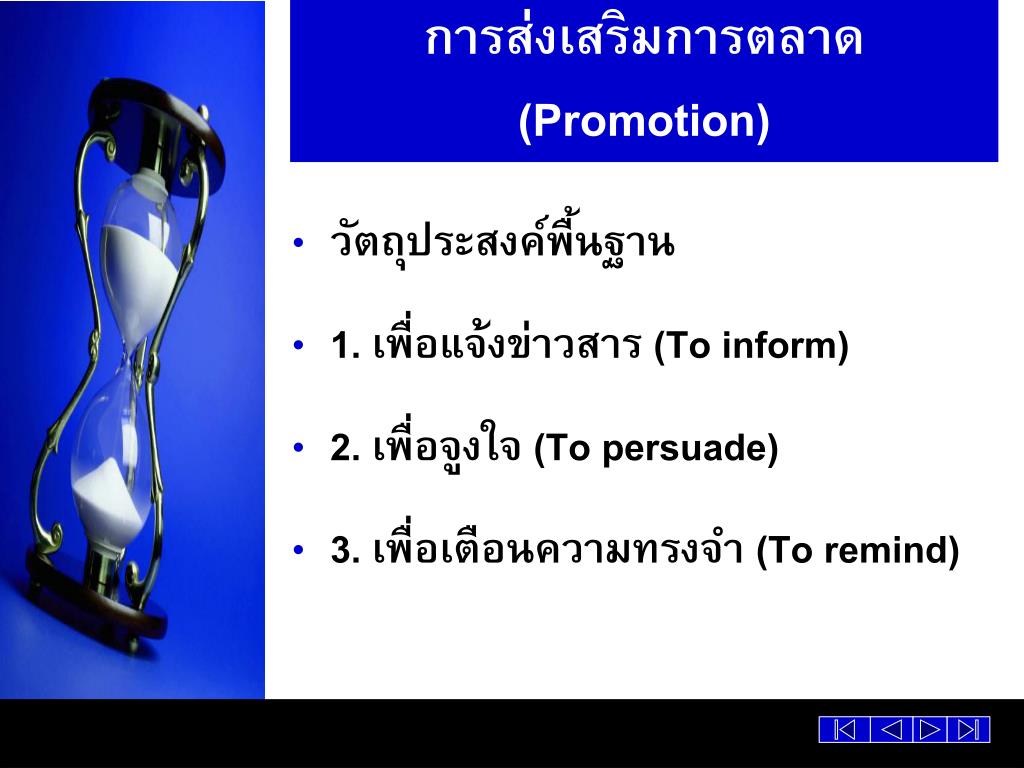 การส่งเสริมการตลาด

(Promotion)

• วัตถุประสงค์พื้นฐาน

• 1. เพื่อแจ้งข่าวสาร (To inform)

• 2. เพื่อจูงใจ (To persuade)

• 3. เพื่อเตือนความทรงจำ (To remind)